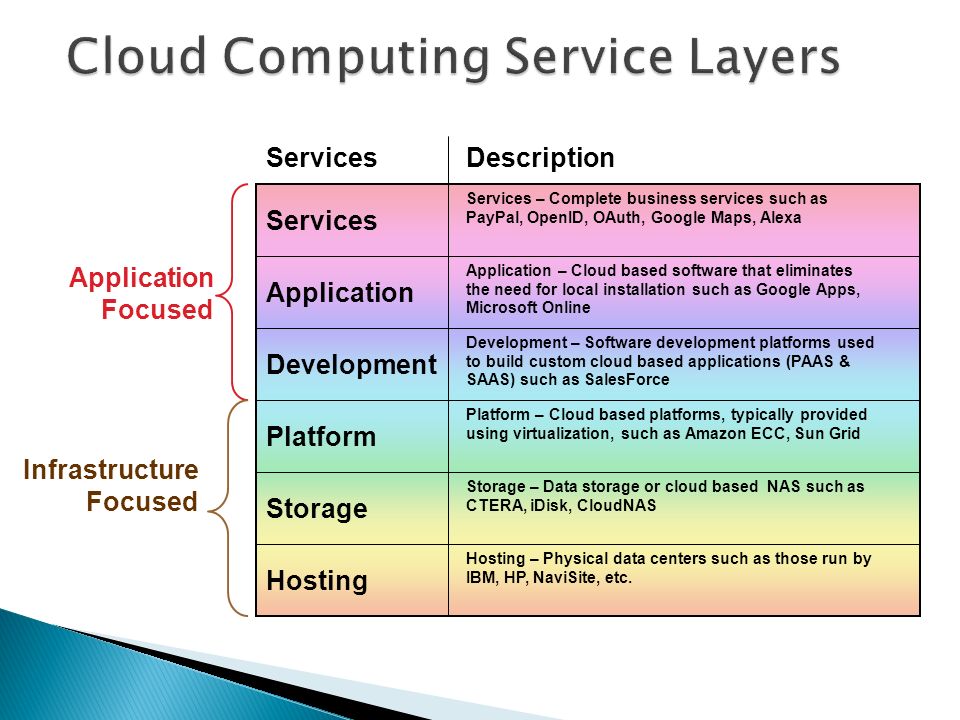 Cloud Computing Service Layers

Application Focused

Infrastructure Focused

| Services | Description |
|---|---|
| Services | Services – Complete business services such as PayPal, OpenID, OAuth, Google Maps, Alexa |
| Application | Application – Cloud based software that eliminates the need for local installation such as Google Apps, Microsoft Online |
| Development | Development – Software development platforms used to build custom cloud based applications (PAAS & SAAS) such as SalesForce |
| Platform | Platform – Cloud based platforms, typically provided using virtualization, such as Amazon ECC, Sun Grid |
| Storage | Storage – Data storage or cloud based NAS such as CTERA, iDisk, CloudNAS |
| Hosting | Hosting – Physical data centers such as those run by IBM, HP, NaviSite, etc. |